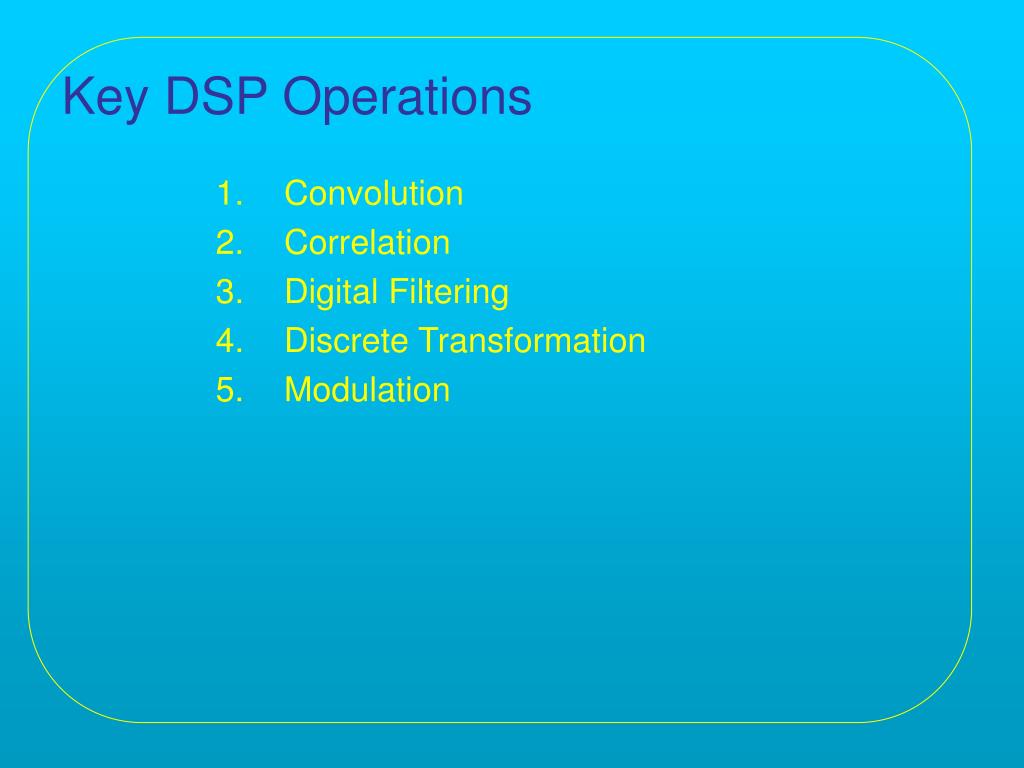 Key DSP Operations

1. Convolution
2. Correlation
3. Digital Filtering
4. Discrete Transformation
5. Modulation